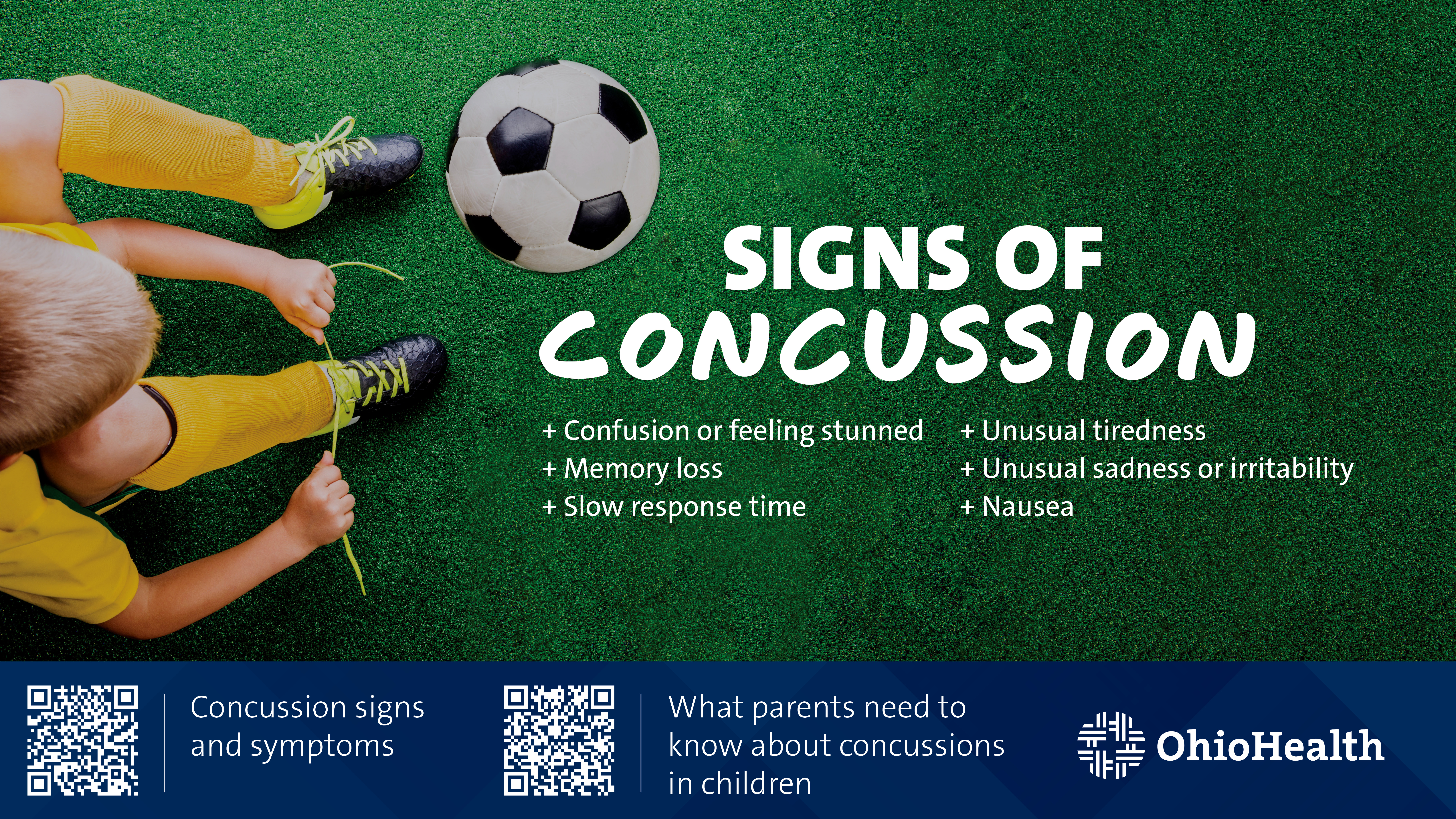 SIGNS OF
CONCUSSION

+ Confusion or feeling stunned
+ Memory loss
+ Slow response time

+ Unusual tiredness
+ Unusual sadness or irritability
+ Nausea

Concussion signs and symptoms

What parents need to know about concussions in children

OhioHealth